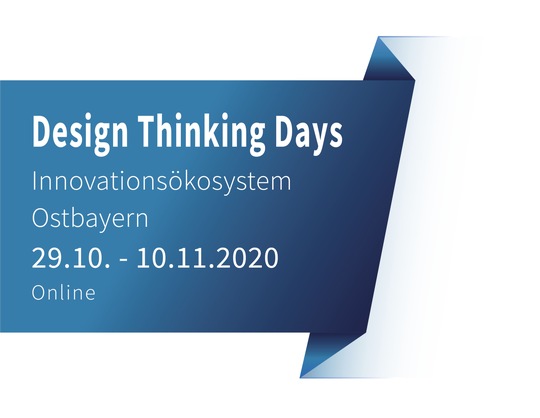 Design Thinking Days

Innovationsökosystem Ostbayern

29.10. - 10.11.2020

Online